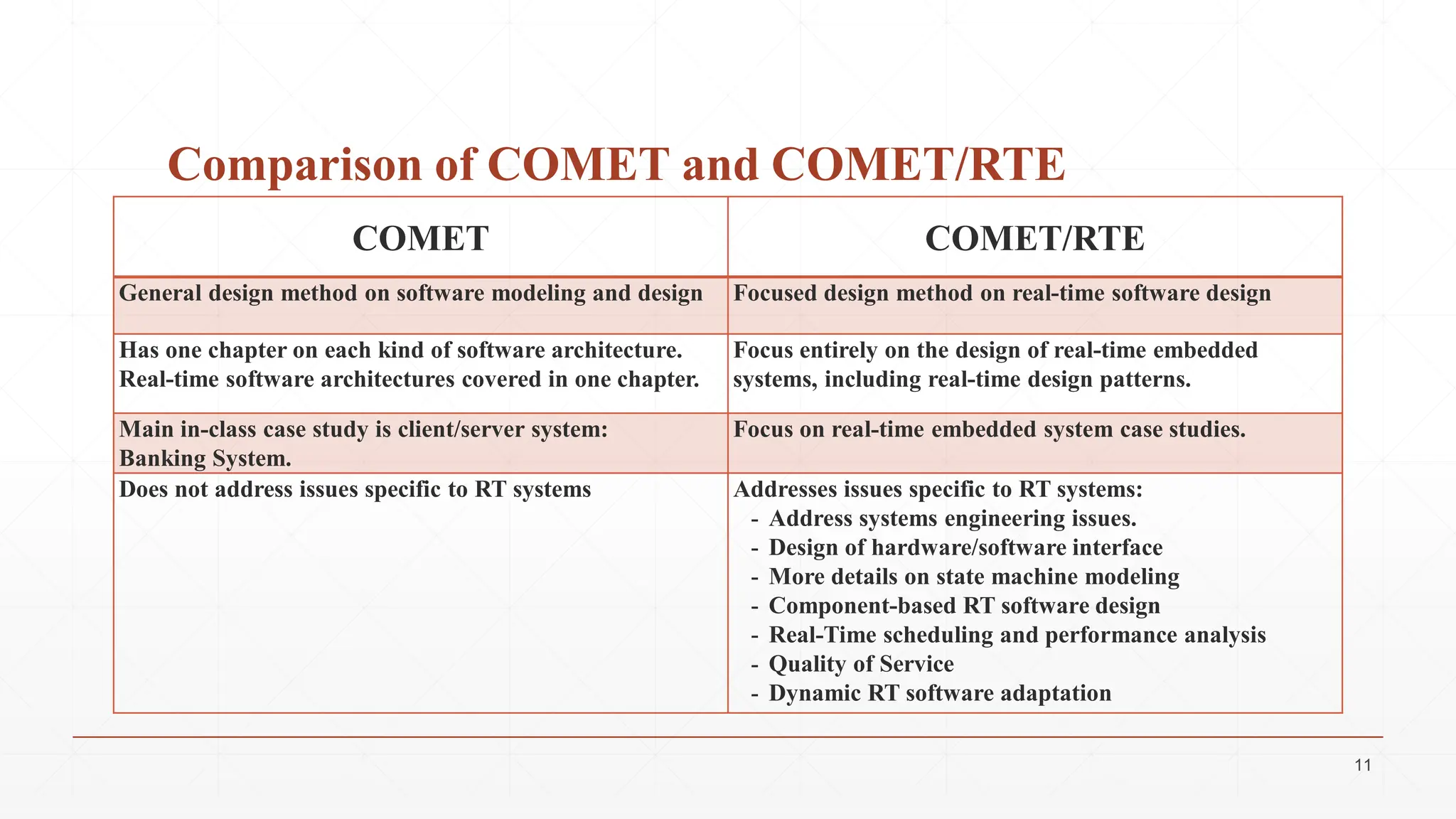 Comparison of COMET and COMET/RTE

| COMET | COMET/RTE |
|---|---|
| General design method on software modeling and design | Focused design method on real-time software design |
| Has one chapter on each kind of software architecture. Real-time software architectures covered in one chapter. | Focus entirely on the design of real-time embedded systems, including real-time design patterns. |
| Main in-class case study is client/server system: Banking System. | Focus on real-time embedded system case studies. |
| Does not address issues specific to RT systems | Addresses issues specific to RT systems: - Address systems engineering issues. - Design of hardware/software interface - More details on state machine modeling - Component-based RT software design - Real-Time scheduling and performance analysis - Quality of Service - Dynamic RT software adaptation |

11